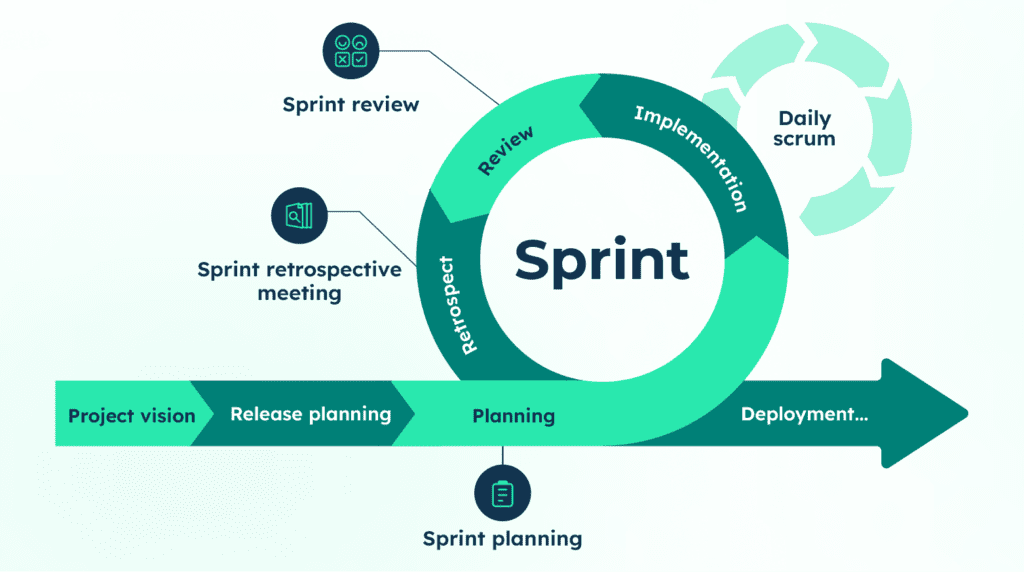 Sprint review

Review

Implementation

Daily scrum

Sprint retrospective meeting

Retrospect

Sprint

Project vision

Release planning

Planning

Deployment...

Sprint planning